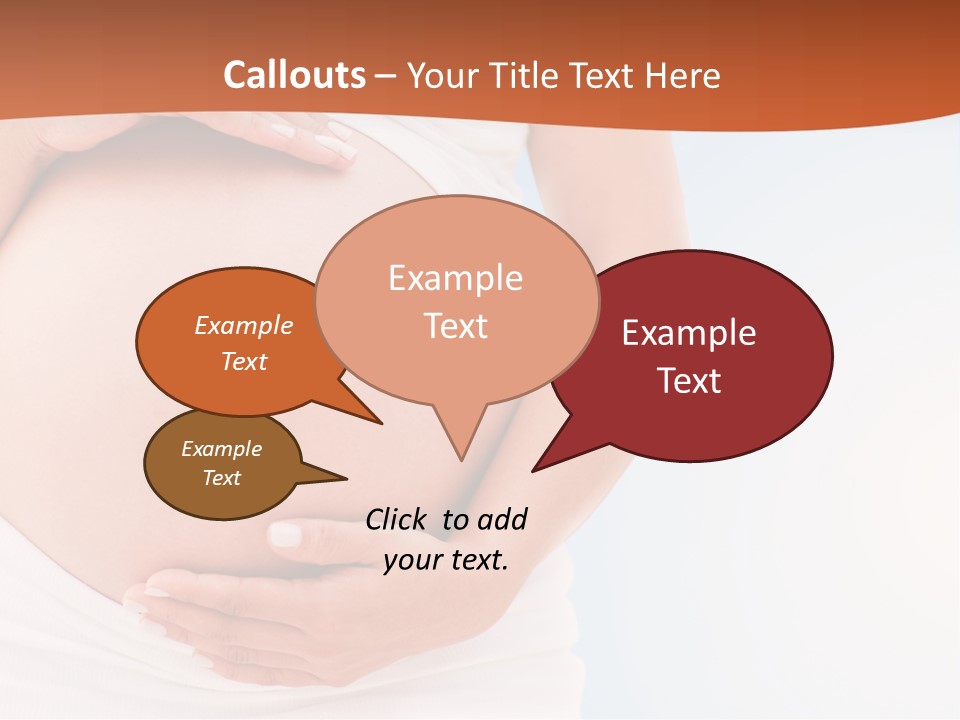 Callouts – Your Title Text Here

Example Text

Example Text

Example Text

Example Text

Click to add your text.